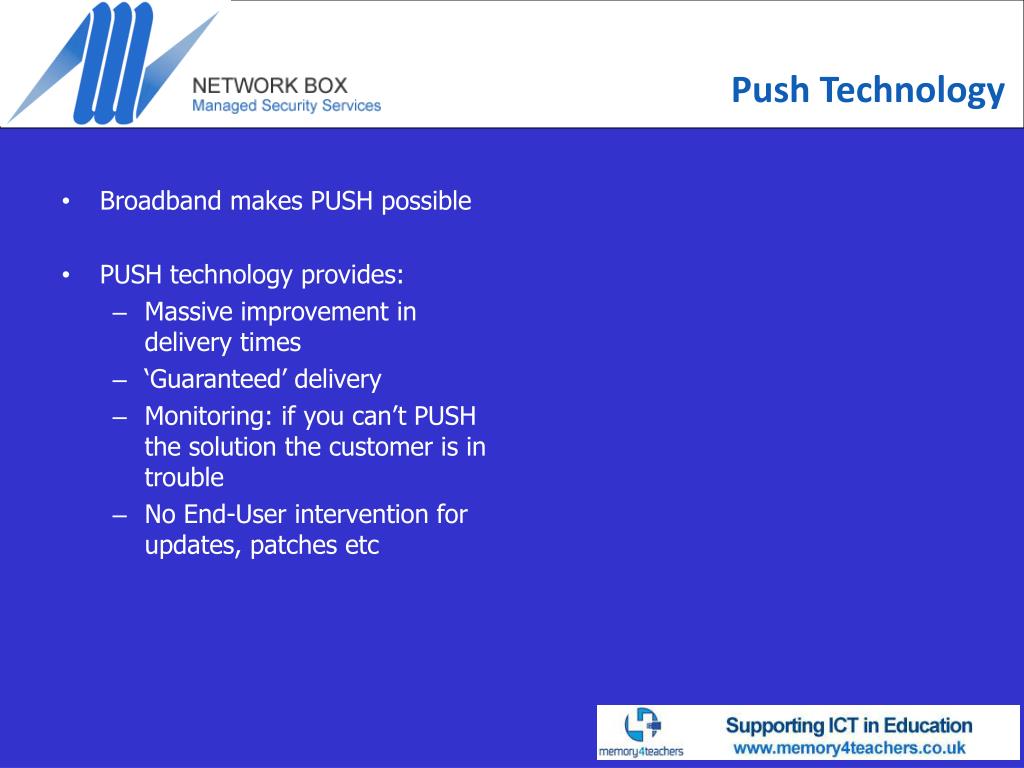 NETWORK BOX
Managed Security Services

Push Technology

• Broadband makes PUSH possible

• PUSH technology provides:
– Massive improvement in delivery times
– ‘Guaranteed’ delivery
– Monitoring: if you can’t PUSH the solution the customer is in trouble
– No End-User intervention for updates, patches etc

memory4teachers
Supporting ICT in Education
www.memory4teachers.co.uk